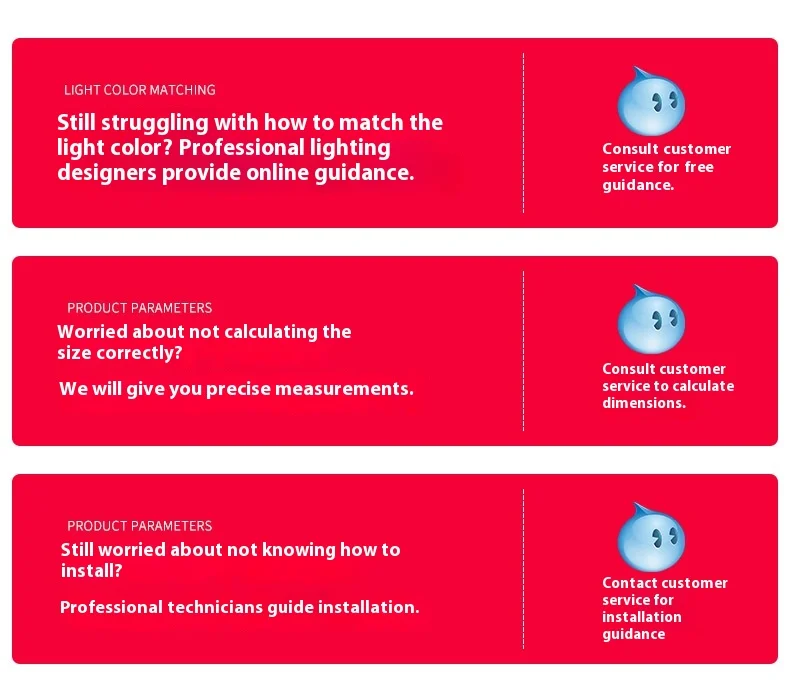 LIGHT COLOR MATCHING

Still struggling with how to match the light color? Professional lighting designers provide online guidance.

Consult customer service for free guidance.

PRODUCT PARAMETERS

Worried about not calculating the size correctly?

We will give you precise measurements.

Consult customer service to calculate dimensions.

PRODUCT PARAMETERS

Still worried about not knowing how to install?

Professional technicians guide installation.

Contact customer service for installation guidance